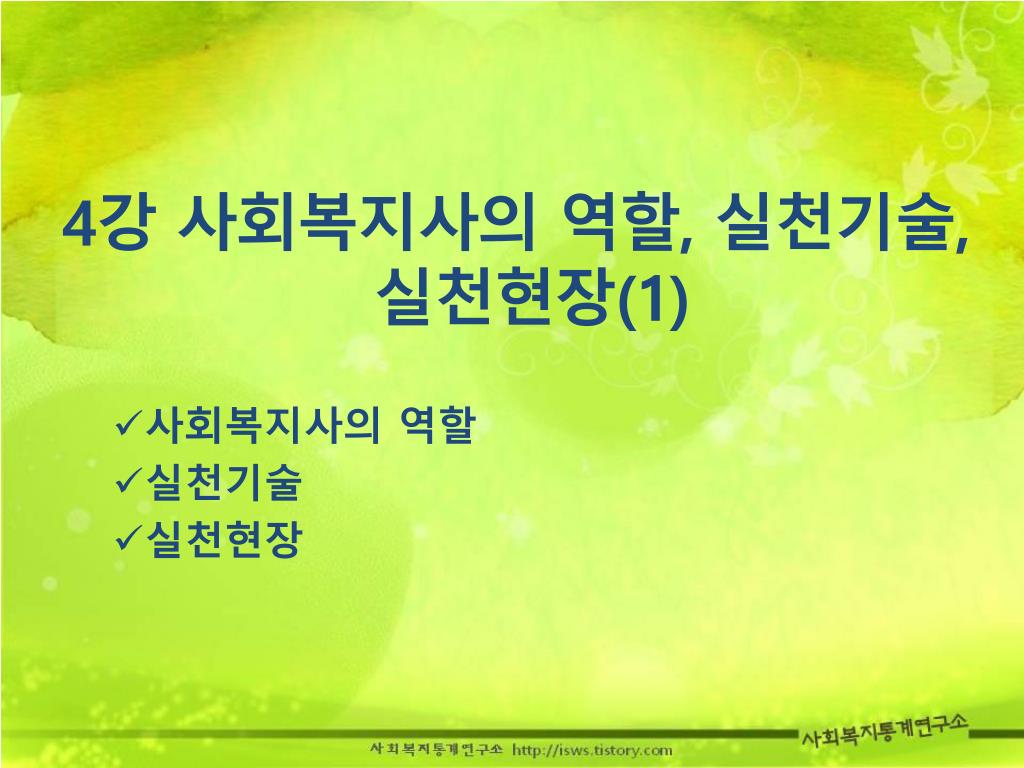 4강 사회복지사의 역할, 실천기술, 실천현장(1)

✓사회복지사의 역할
✓실천기술
✓실천현장

사회복지통계연구소 http://isws.tistory.com

사회복지통계연구소